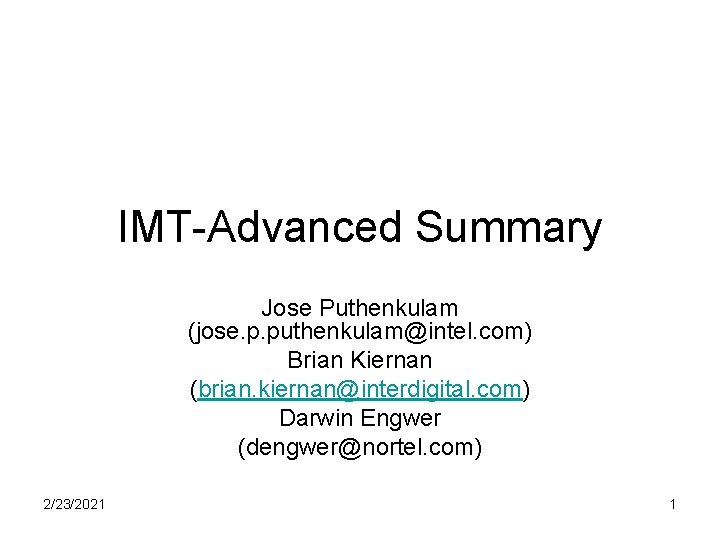 IMT-Advanced Summary

Jose Puthenkulam
(jose.p.puthenkulam@intel.com)
Brian Kiernan
(brian.kiernan@interdigital.com)
Darwin Engwer
(dengwer@nortel.com)

2/23/2021

1